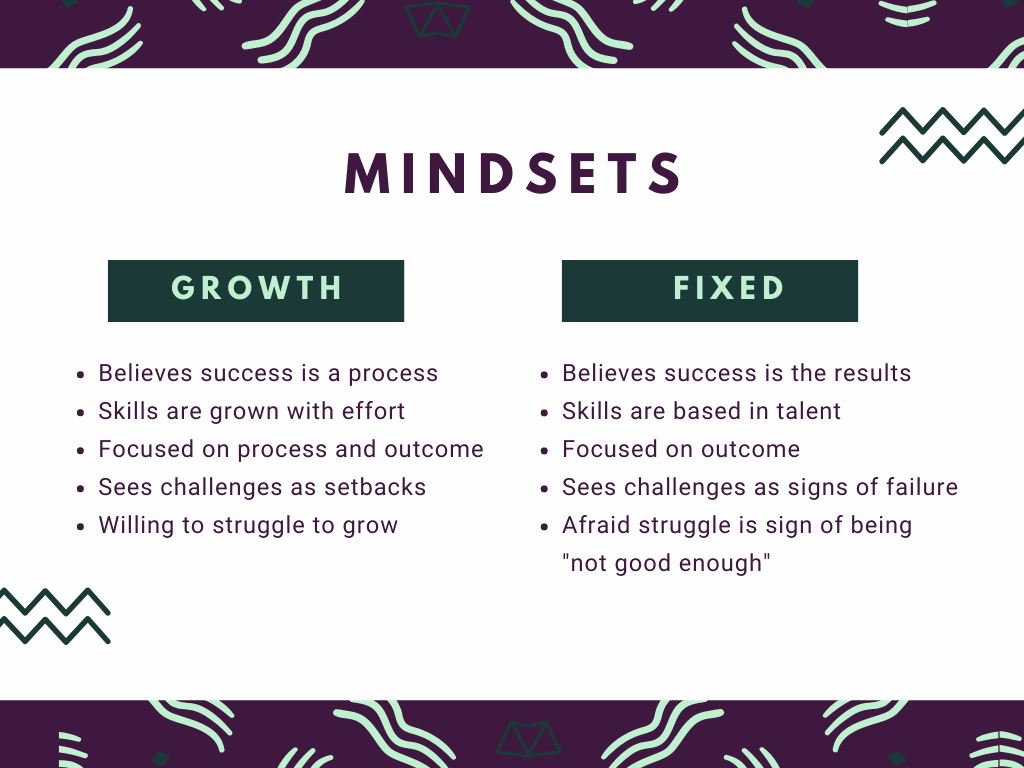 MINDSETS

GROWTH

- Believes success is a process
- Skills are grown with effort
- Focused on process and outcome
- Sees challenges as setbacks
- Willing to struggle to grow

FIXED

- Believes success is the results
- Skills are based in talent
- Focused on outcome
- Sees challenges as signs of failure
- Afraid struggle is sign of being "not good enough"